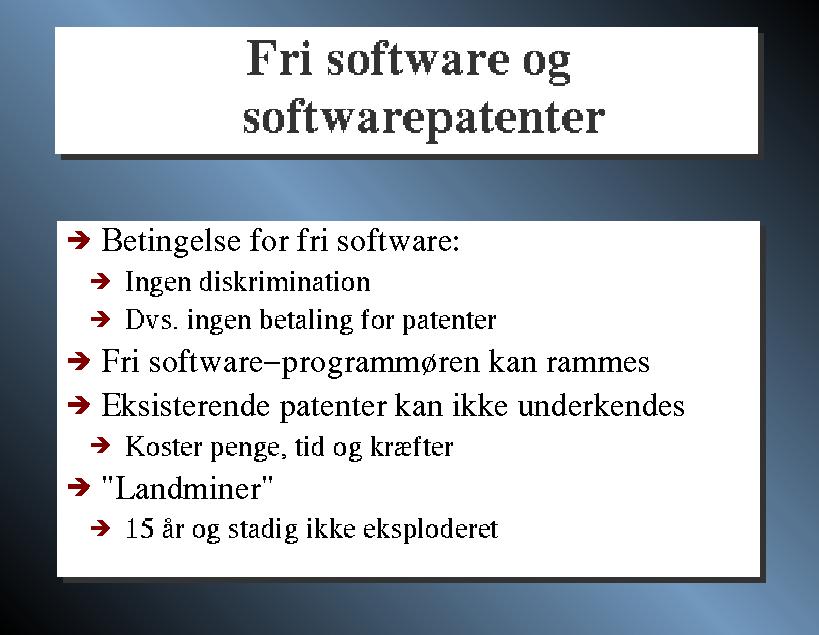 Fri software og softwarepatenter

➔ Betingelse for fri software:
➔ Ingen diskrimination
➔ Dvs. ingen betaling for patenter
➔ Fri software−programmøren kan rammes
➔ Eksisterende patenter kan ikke underkendes
➔ Koster penge, tid og kræfter
➔ "Landminer"
➔ 15 år og stadig ikke eksploderet